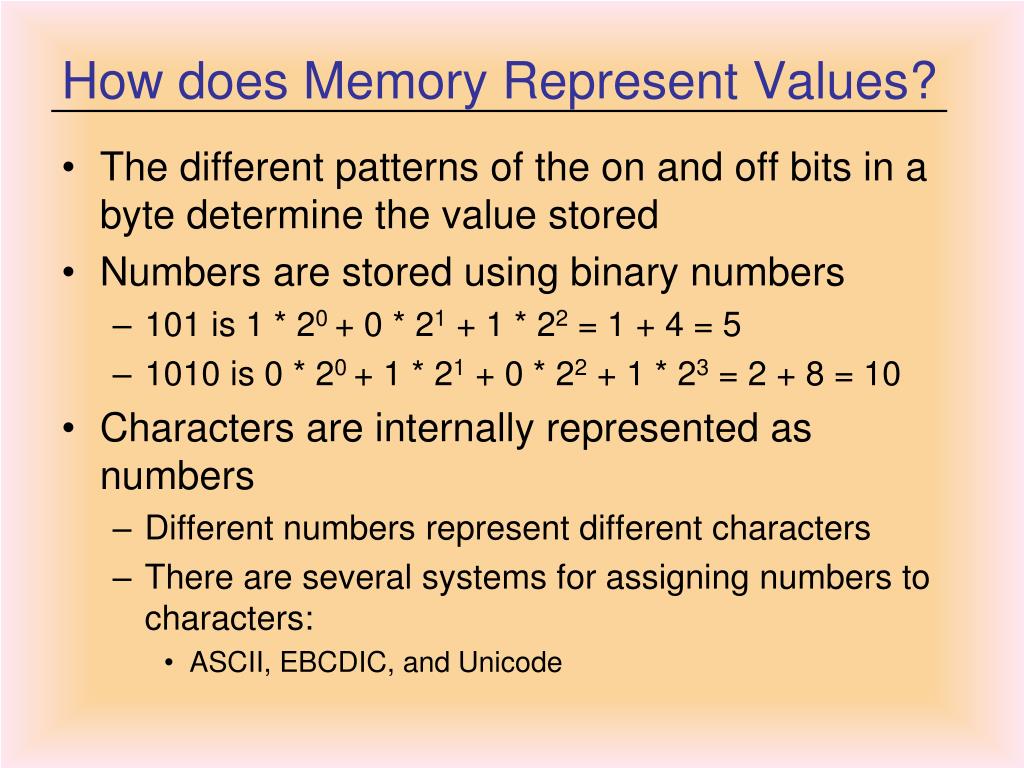 How does Memory Represent Values?

• The different patterns of the on and off bits in a byte determine the value stored
• Numbers are stored using binary numbers
– 101 is $1 * 2^0 + 0 * 2^1 + 1 * 2^2 = 1 + 4 = 5$
– 1010 is $0 * 2^0 + 1 * 2^1 + 0 * 2^2 + 1 * 2^3 = 2 + 8 = 10$
• Characters are internally represented as numbers
– Different numbers represent different characters
– There are several systems for assigning numbers to characters:
• ASCII, EBCDIC, and Unicode